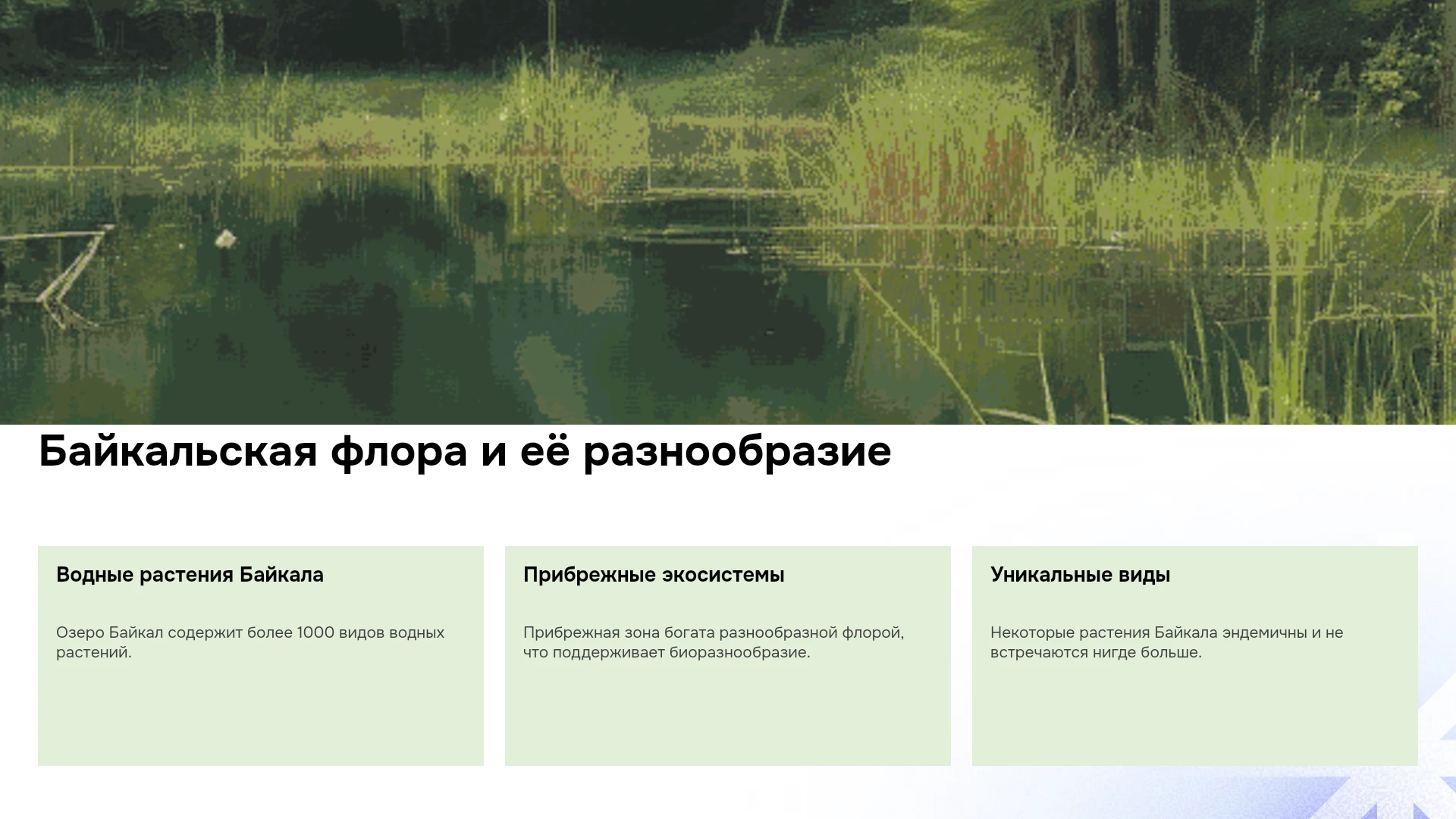 Байкальская флора и её разнообразие

Водные растения Байкала

Озеро Байкал содержит более 1000 видов водных растений.

Прибрежные экосистемы

Прибрежная зона богата разнообразной флорой, что поддерживает биоразнообразие.

Уникальные виды

Некоторые растения Байкала эндемичны и не встречаются нигде больше.